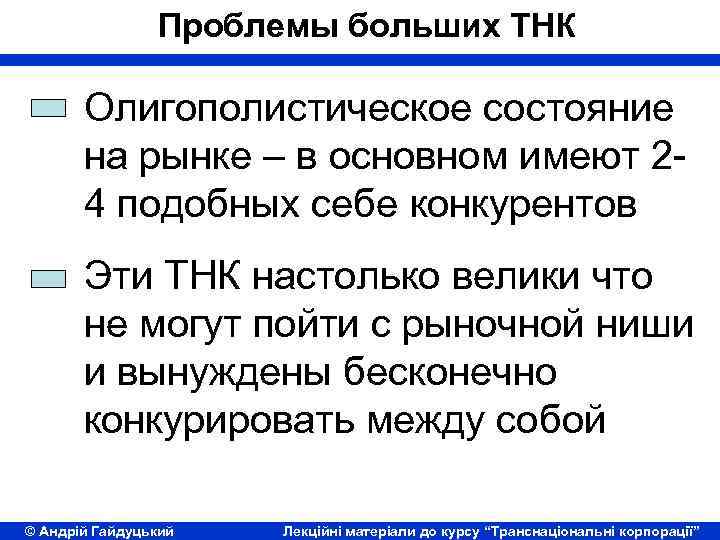 Проблемы больших ТНК

Олигополистическое состояние на рынке – в основном имеют 2-4 подобных себе конкурентов

Эти ТНК настолько велики что не могут пойти с рыночной ниши и вынуждены бесконечно конкурировать между собой

© Андрій Гайдуцький

Лекційні матеріали до курсу "Транснаціональні корпорації"